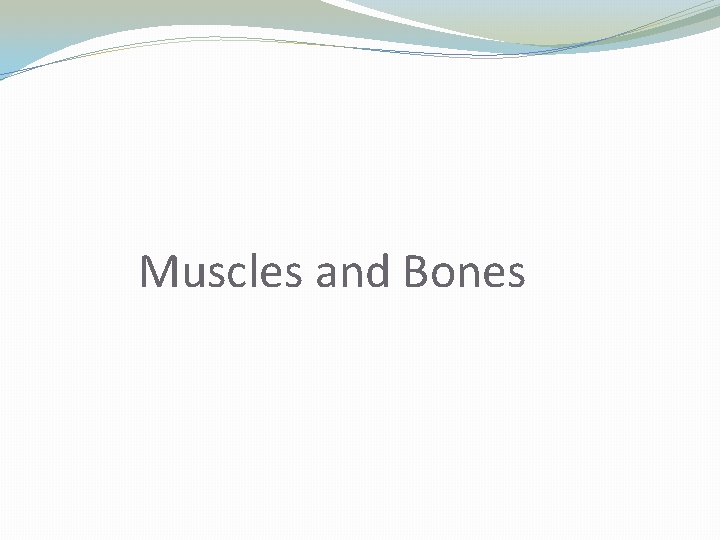 Muscles and Bones